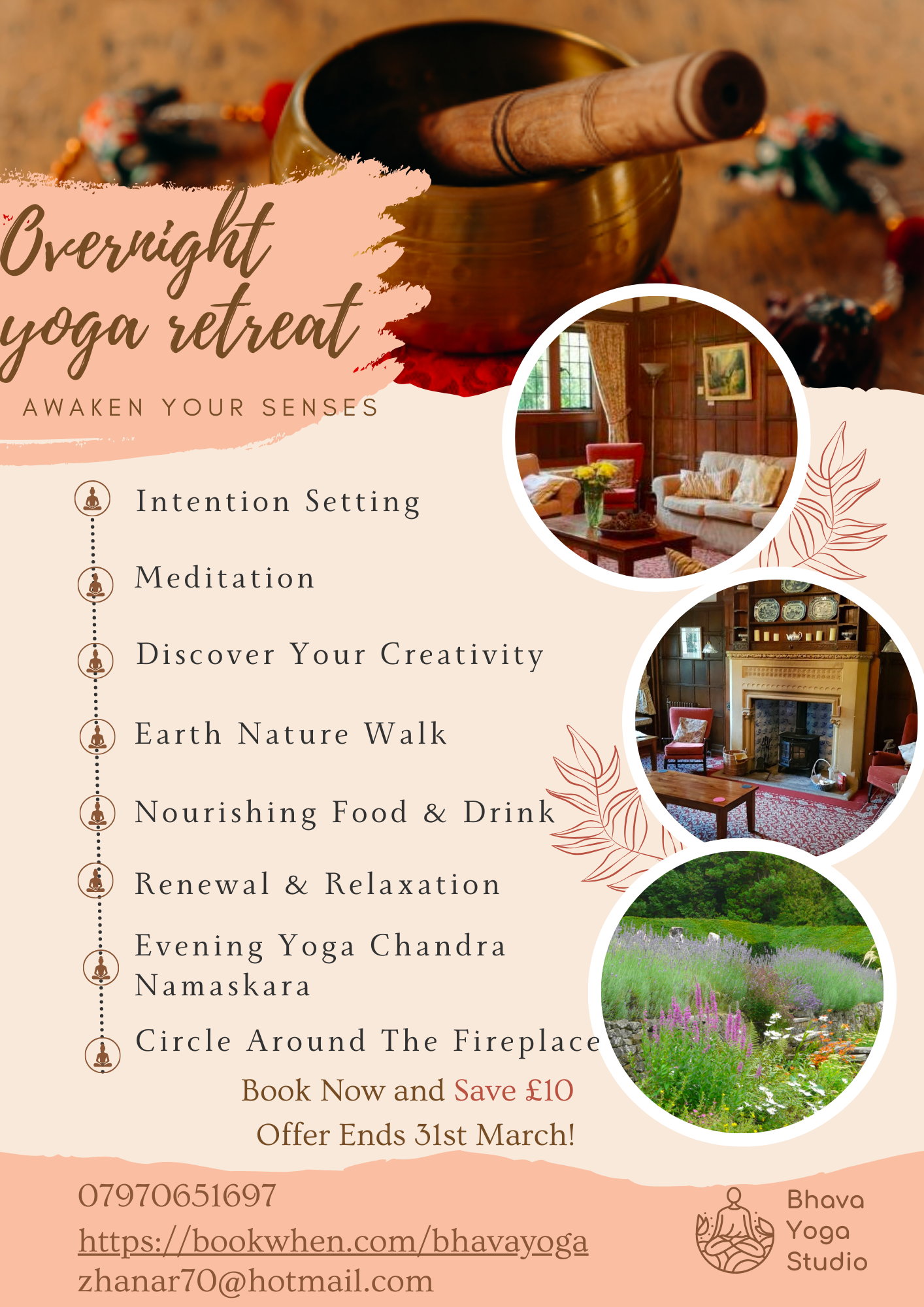 Overnight yoga retreat

AWAKEN YOUR SENSES

Intention Setting

Meditation

Discover Your Creativity

Earth Nature Walk

Nourishing Food & Drink

Renewal & Relaxation

Evening Yoga Chandra Namaskara

Circle Around The Fireplace

Book Now and Save £10
Offer Ends 31st March!

07970651697
https://bookwhen.com/bhavayoga
zhanar70@hotmail.com

Bhava Yoga Studio